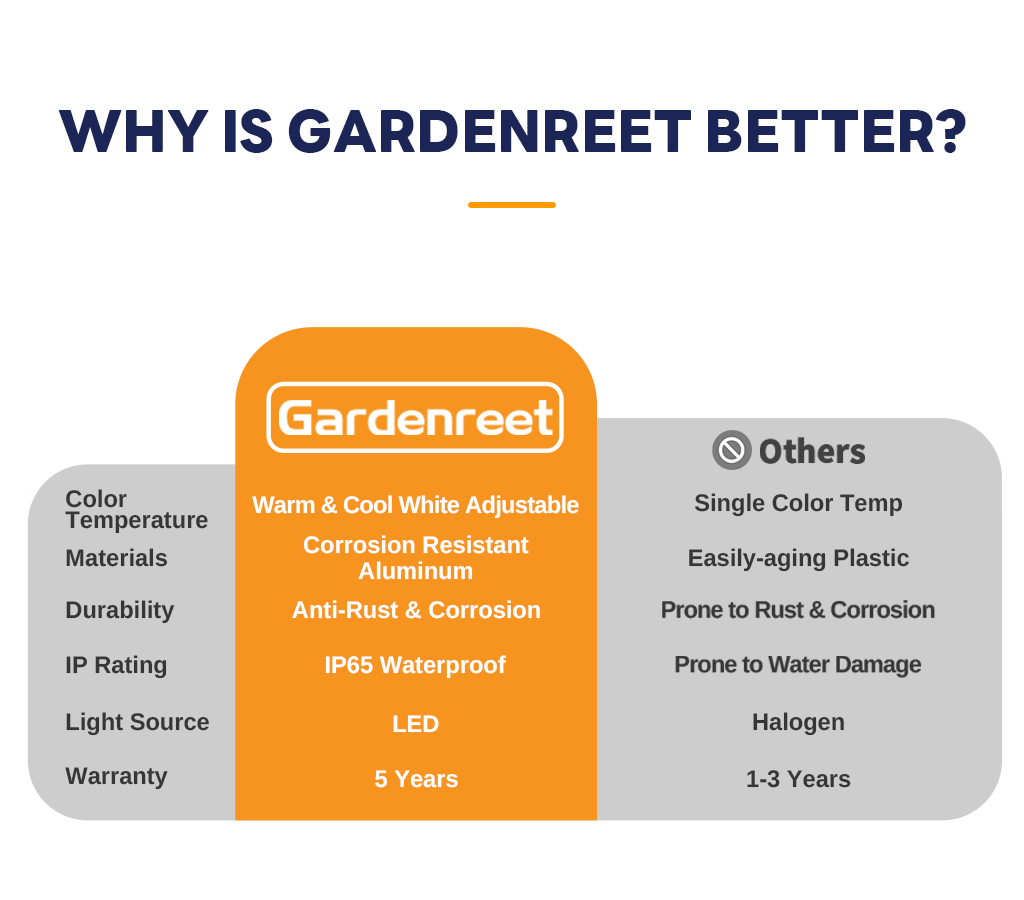 WHY IS GARDENREET BETTER?

| | Gardenreet | Others |
|---|---|---|
| Color Temperature | Warm & Cool White Adjustable | Single Color Temp |
| Materials | Corrosion Resistant Aluminum | Easily-aging Plastic |
| Durability | Anti-Rust & Corrosion | Prone to Rust & Corrosion |
| IP Rating | IP65 Waterproof | Prone to Water Damage |
| Light Source | LED | Halogen |
| Warranty | 5 Years | 1-3 Years |